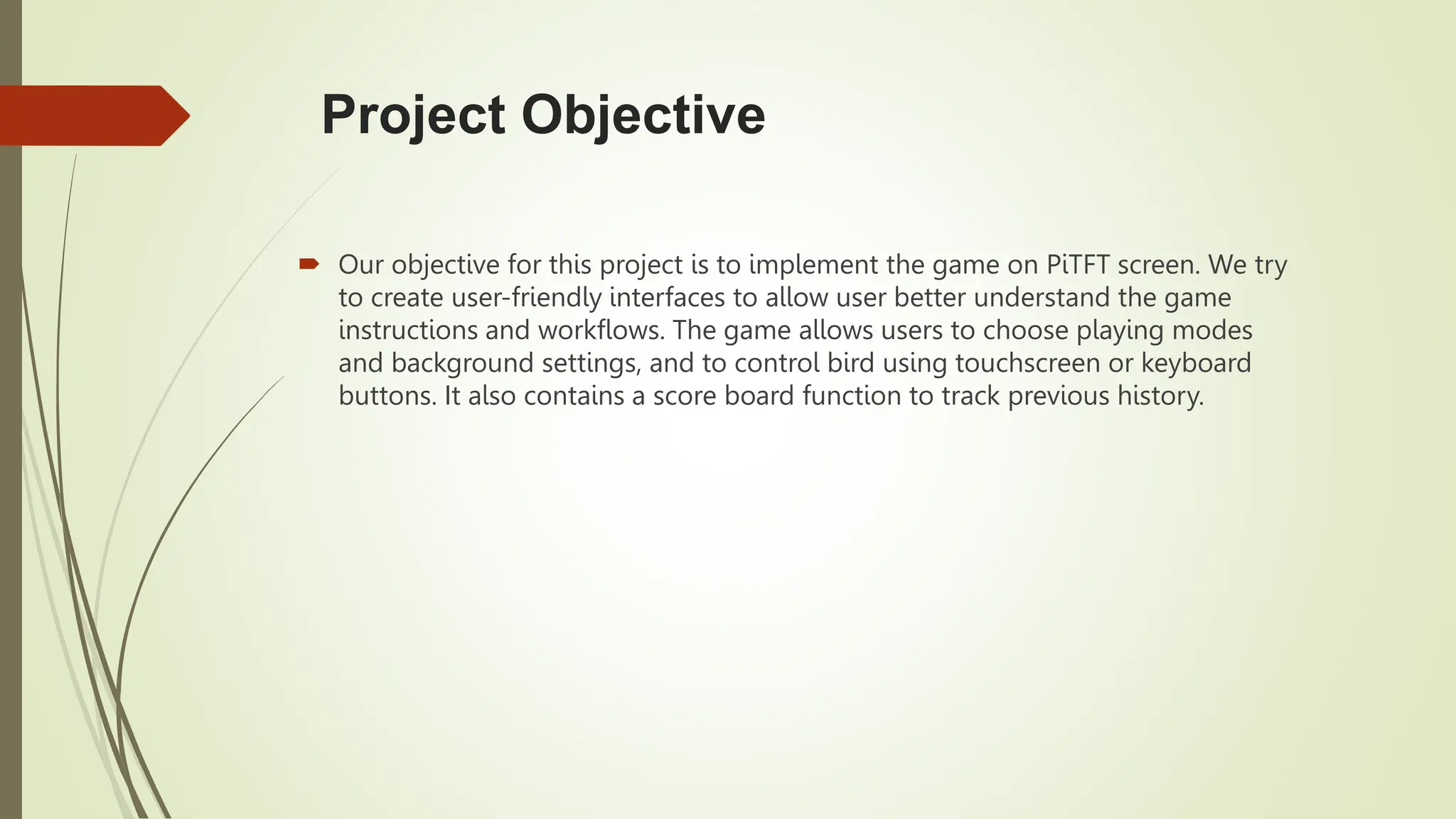 Project Objective

Our objective for this project is to implement the game on PiTFT screen. We try to create user-friendly interfaces to allow user better understand the game instructions and workflows. The game allows users to choose playing modes and background settings, and to control bird using touchscreen or keyboard buttons. It also contains a score board function to track previous history.